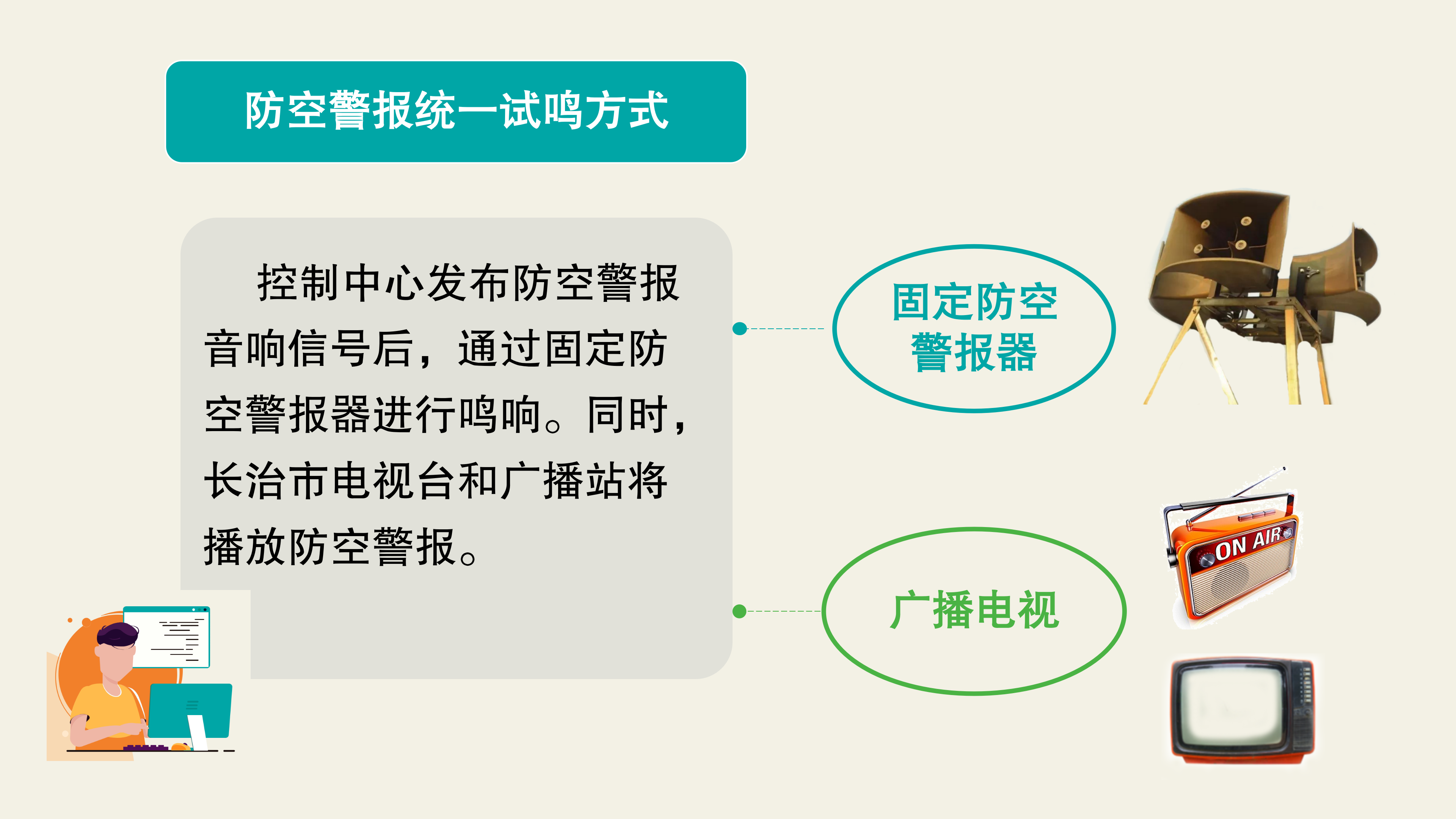 防空警报统一试鸣方式

控制中心发布防空警报音响信号后，通过固定防空警报器进行鸣响。同时，长治市电视台和广播站将播放防空警报。

固定防空警报器

广播电视

ON AIR